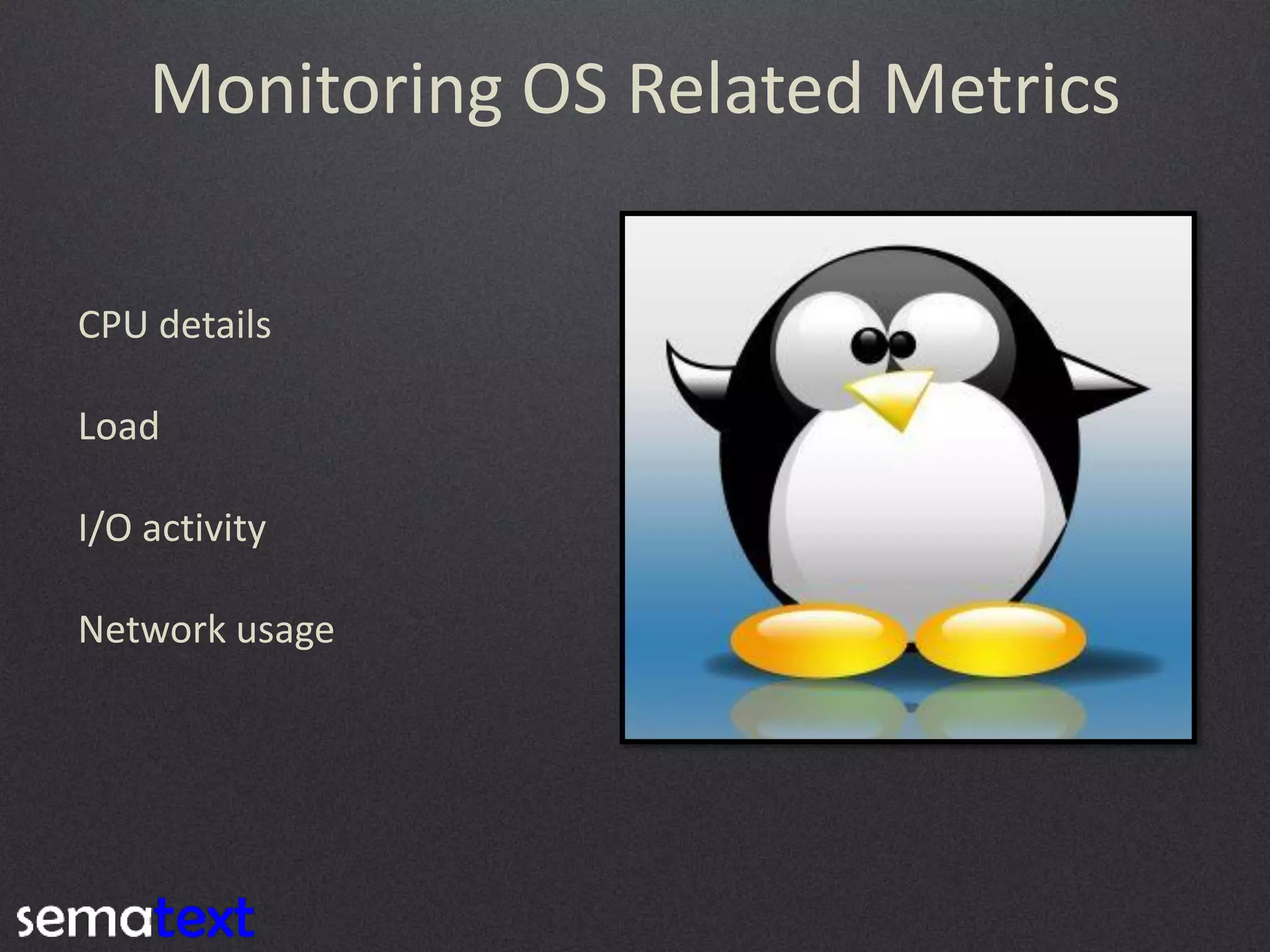 Monitoring OS Related Metrics

CPU details

Load

I/O activity

Network usage

sematext